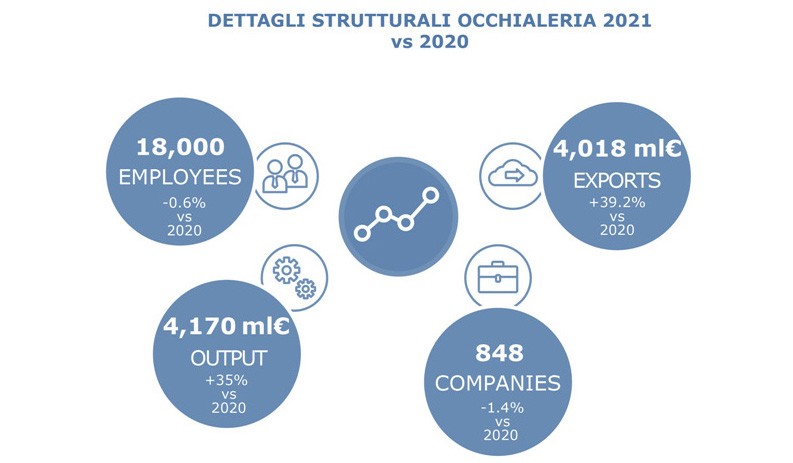 DETTAGLI STRUTTURALI OCCHIALERIA 2021 vs 2020

18,000
EMPLOYEES
-0.6%
vs
2020

4,018 ml€
EXPORTS
+39.2%
vs
2020

4,170 ml€
OUTPUT
+35%
vs
2020

848
COMPANIES
-1.4%
vs
2020